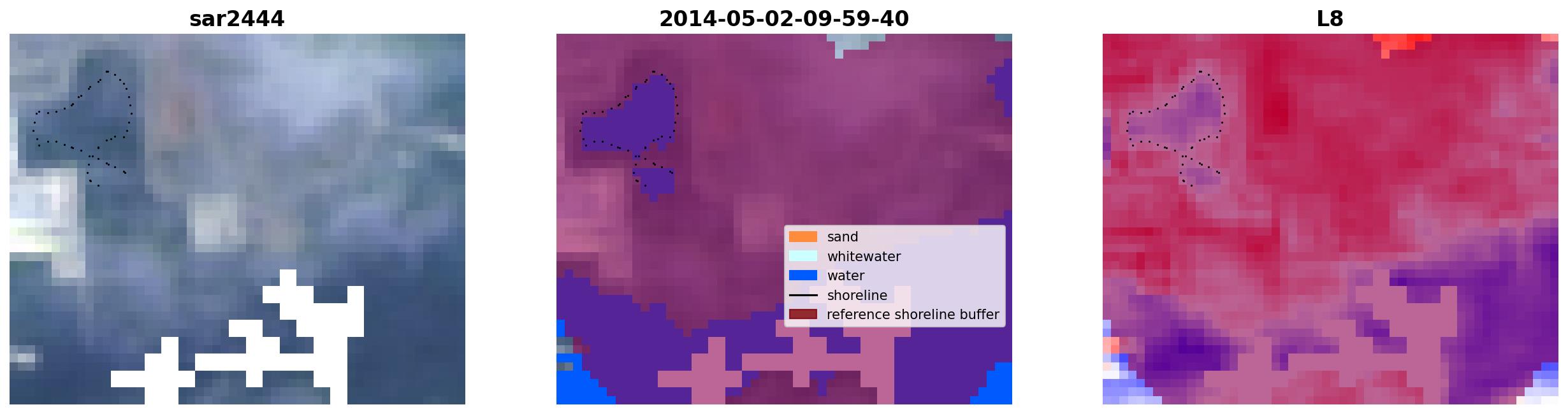 sar2444

2014-05-02-09-59-40

sand
whitewater
water
shoreline
reference shoreline buffer

L8